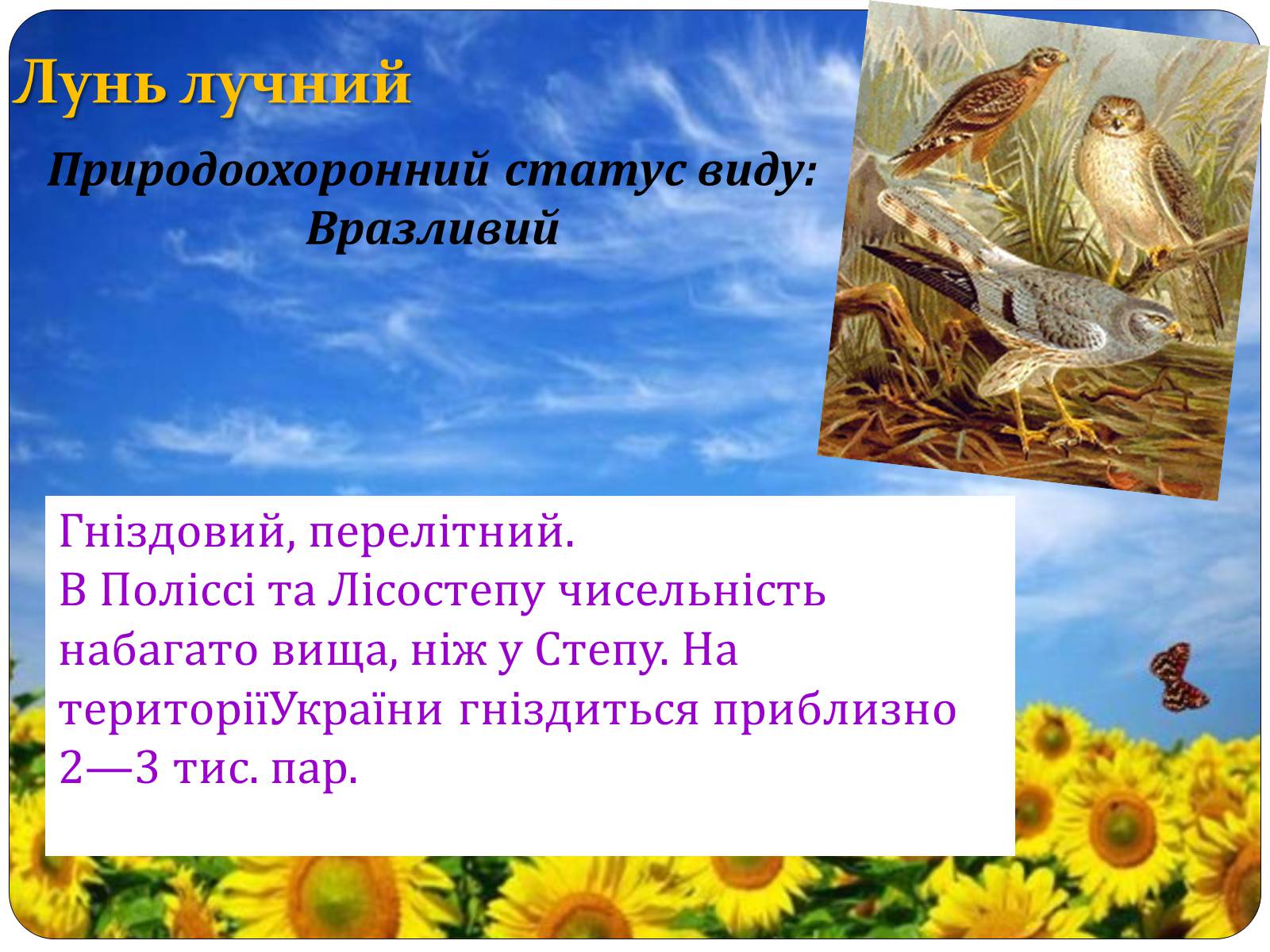 Лунь лучний

Природоохоронний статус виду: Вразливий

Гніздовий, перелітний.
В Поліссі та Лісостепу чисельність набагато вища, ніж у Степу. На територіїУкраїни гніздиться приблизно 2—3 тис. пар.